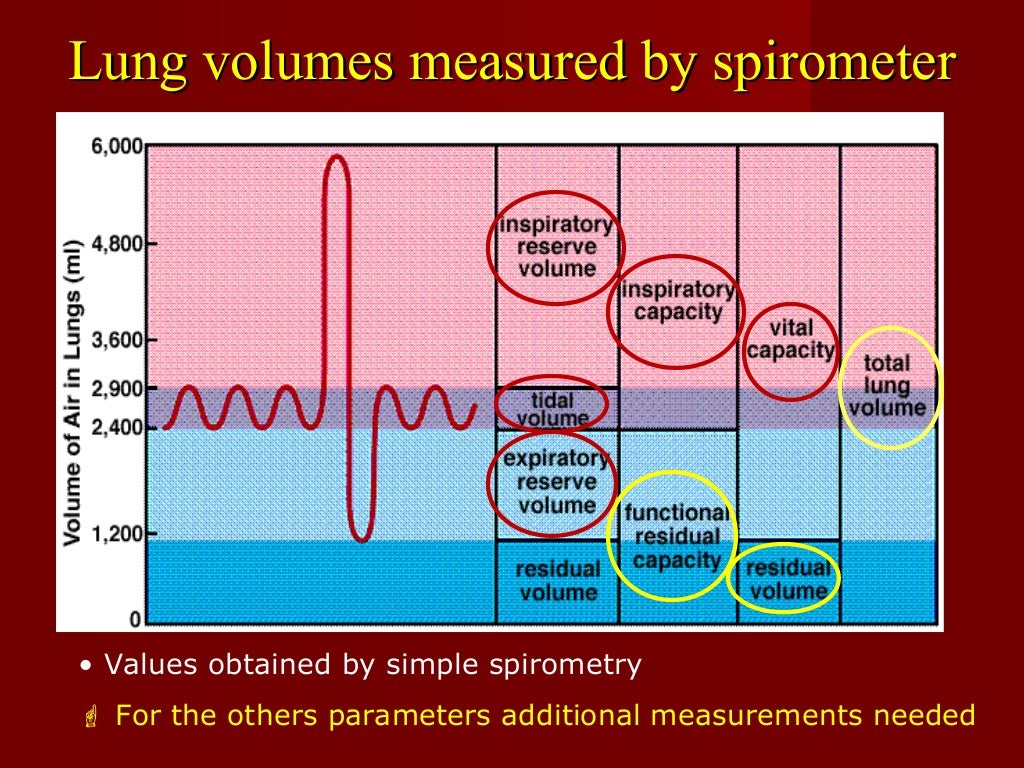 Lung volumes measured by spirometer

Volume of Air in Lungs (ml)

6,000
4,800
3,600
2,900
2,400
1,200
0

inspiratory reserve volume

tidal volume

expiratory reserve volume

residual volume

inspiratory capacity

functional residual capacity

vital capacity

residual volume

total lung volume

• Values obtained by simple spirometry

☝ For the others parameters additional measurements needed